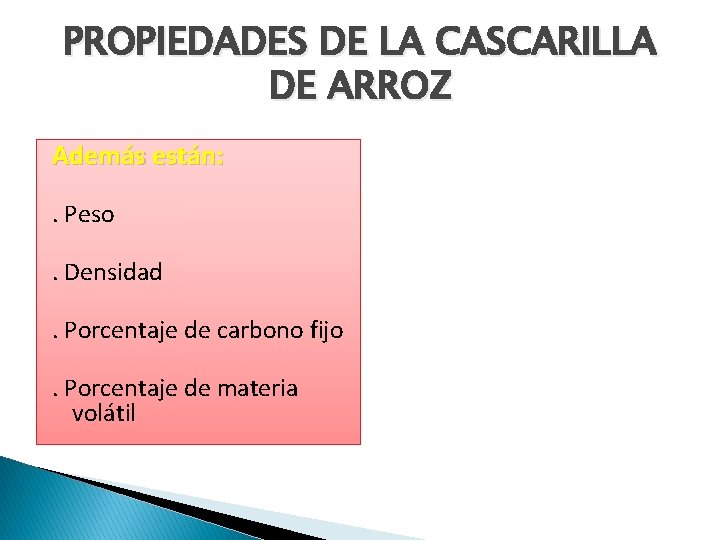 PROPIEDADES DE LA CASCARILLA DE ARROZ

Además están:

. Peso

. Densidad

. Porcentaje de carbono fijo

. Porcentaje de materia volátil